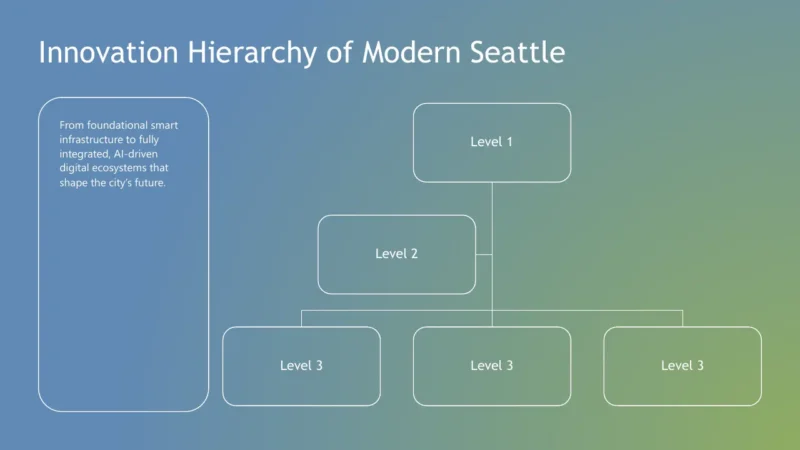 Innovation Hierarchy of Modern Seattle

From foundational smart infrastructure to fully integrated, AI-driven digital ecosystems that shape the city's future.

Level 1

Level 2

Level 3

Level 3

Level 3